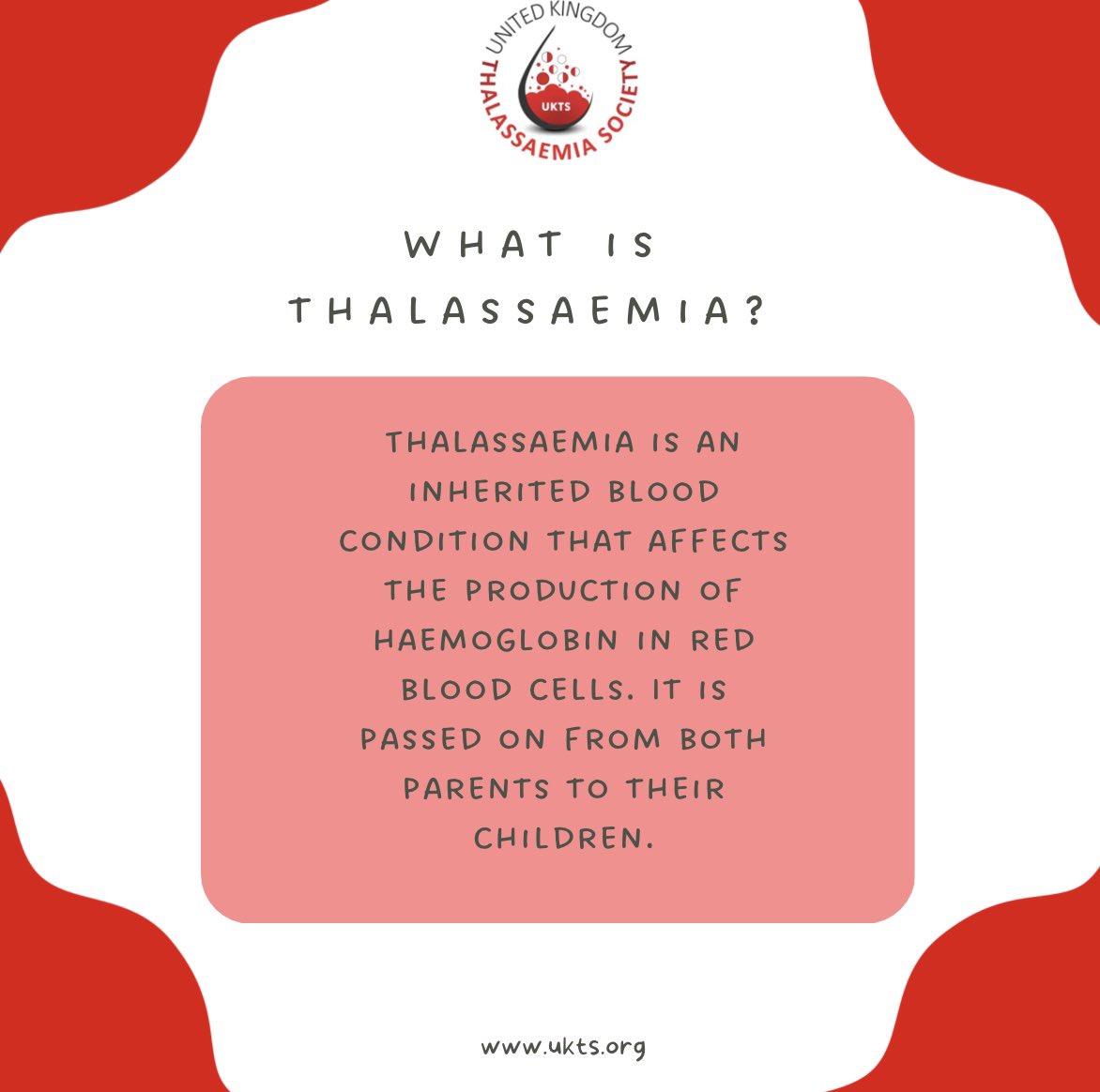 UNITED KINGDOM
THALASSAEMIA SOCIETY
UKTS

WHAT IS THALASSAEMIA?

THALASSAEMIA IS AN INHERITED BLOOD CONDITION THAT AFFECTS THE PRODUCTION OF HAEMOGLOBIN IN RED BLOOD CELLS. IT IS PASSED ON FROM BOTH PARENTS TO THEIR CHILDREN.

www.ukts.org